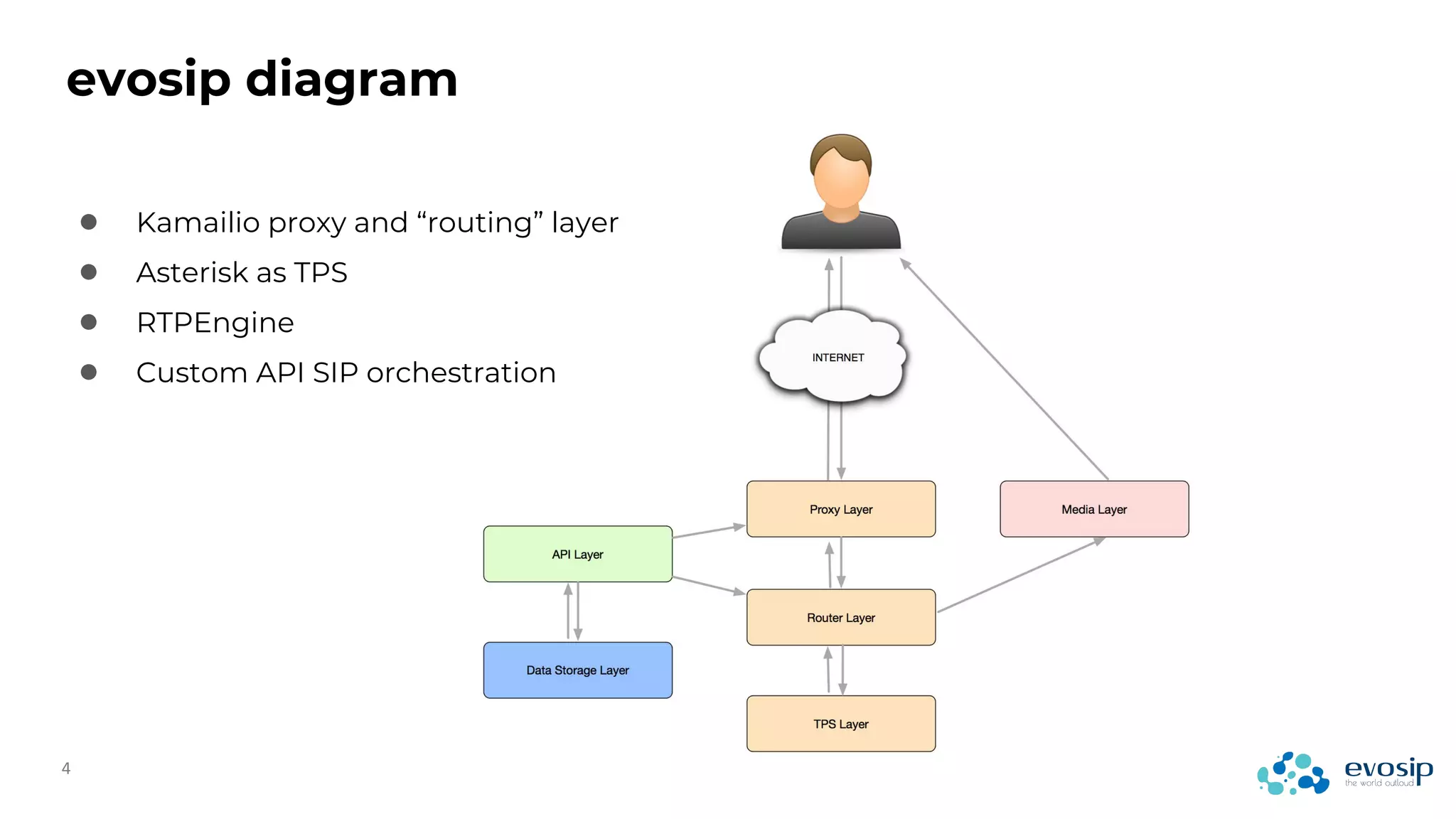 evosip diagram

- Kamailio proxy and “routing” layer
- Asterisk as TPS
- RTPEngine
- Custom API SIP orchestration

INTERNET

Proxy Layer

Media Layer

API Layer

Router Layer

Data Storage Layer

TPS Layer

4

evosip
the world outloud